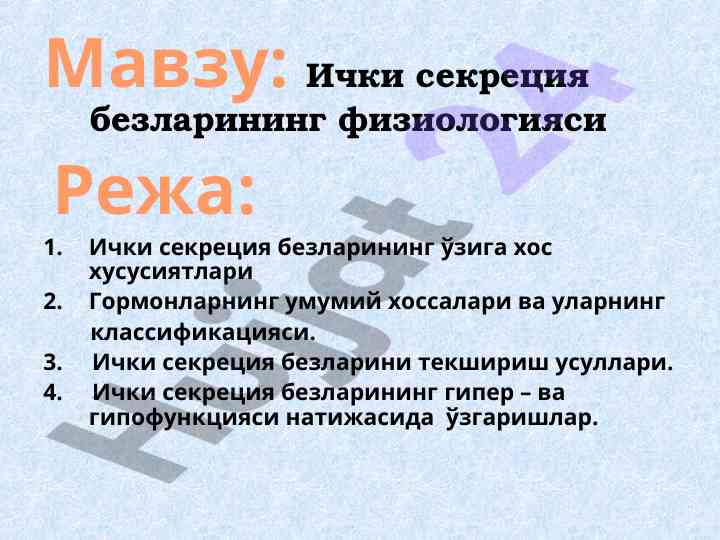 Мавзу: Ички секреция безларининг физиологияси

Режа:

1. Ички секреция безларининг ўзига хос хусусиятлари
2. Гормонларнинг умумий хоссалари ва уларнинг классификацияси.
3. Ички секреция безларини текшириш усуллари.
4. Ички секреция безларининг гипер – ва гипофункцияси натижасида ўзгаришлар.

Hujjat 24